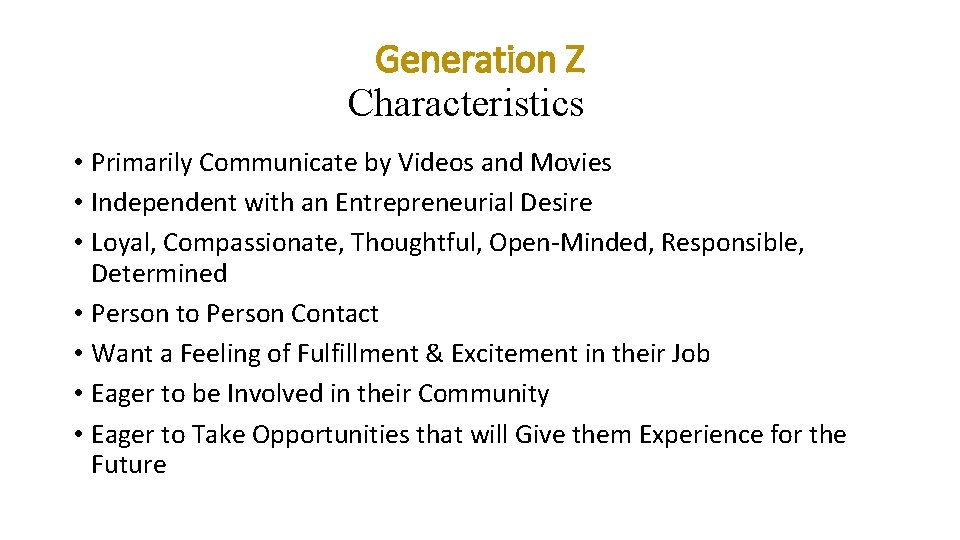 Generation Z
Characteristics

• Primarily Communicate by Videos and Movies
• Independent with an Entrepreneurial Desire
• Loyal, Compassionate, Thoughtful, Open-Minded, Responsible, Determined
• Person to Person Contact
• Want a Feeling of Fulfillment & Excitement in their Job
• Eager to be Involved in their Community
• Eager to Take Opportunities that will Give them Experience for the Future